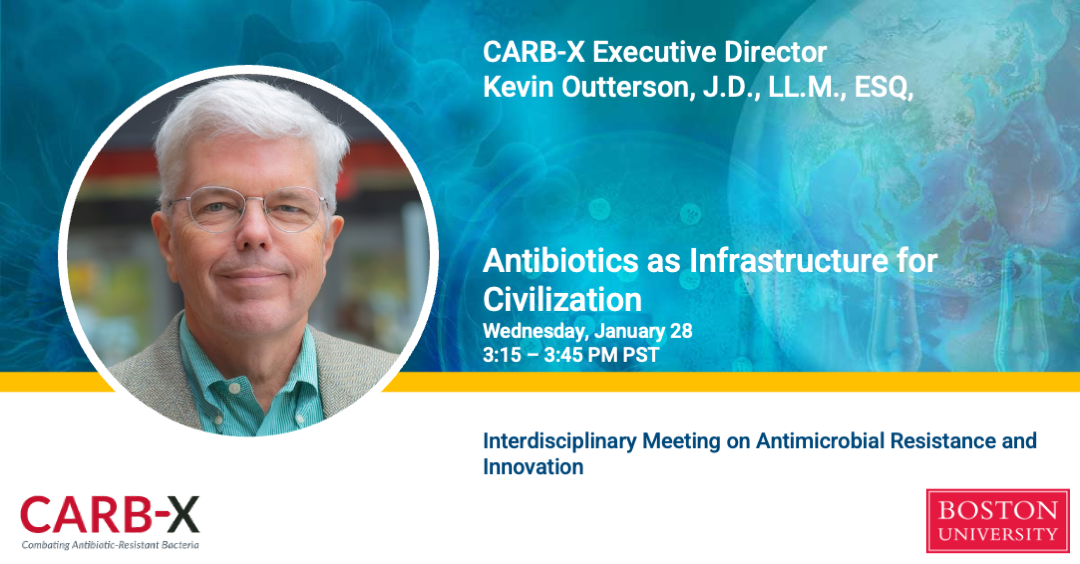 CARB-X Executive Director
Kevin Outterson, J.D., LL.M., ESQ,

Antibiotics as Infrastructure for Civilization
Wednesday, January 28
3:15 – 3:45 PM PST

Interdisciplinary Meeting on Antimicrobial Resistance and Innovation

CARB-X
Combating Antibiotic-Resistant Bacteria

BOSTON UNIVERSITY